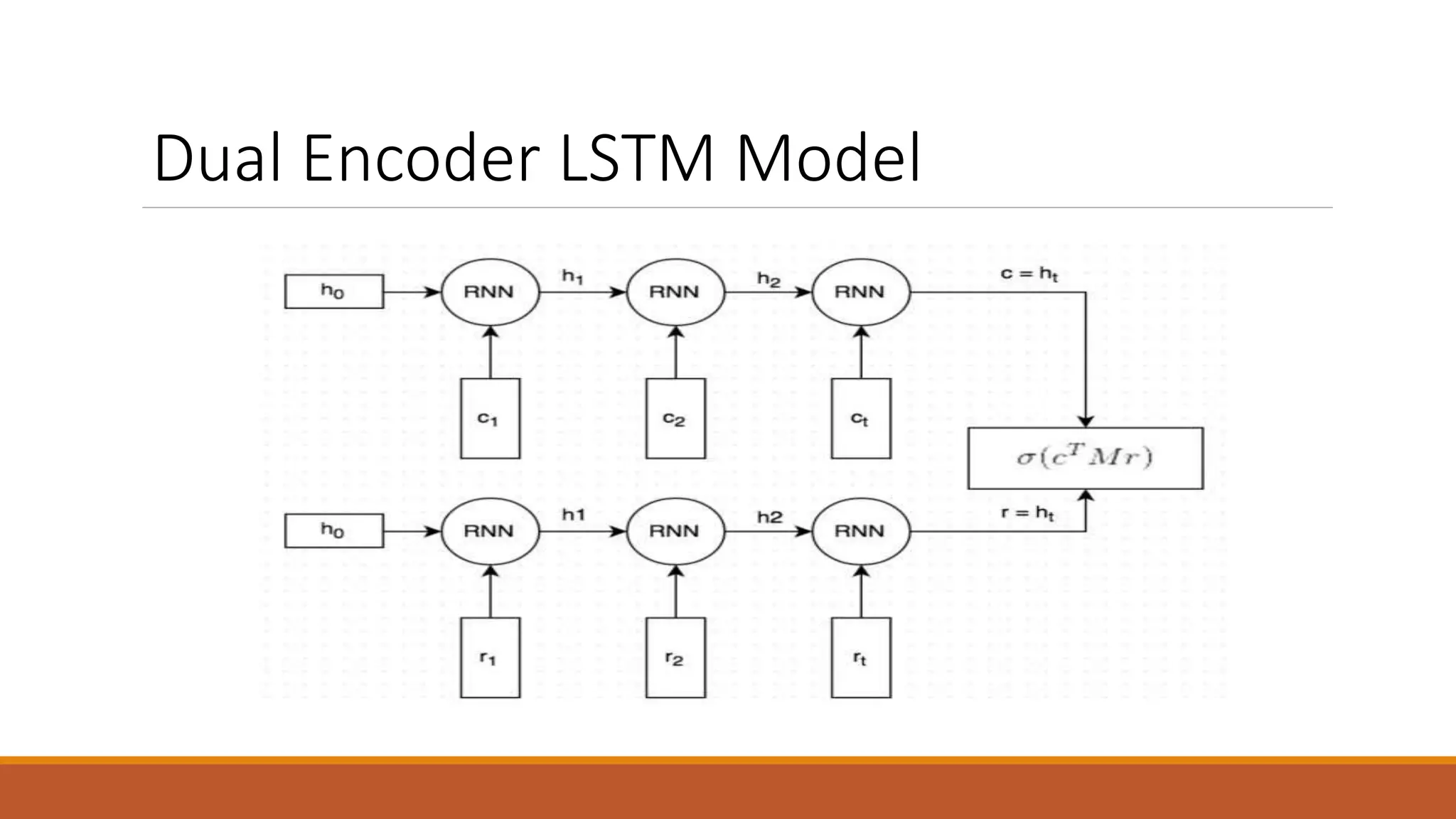 Dual Encoder LSTM Model

$h_0$
RNN
$h_1$
RNN
$h_2$
RNN
$c = h_t$

$c_1$
$c_2$
$c_t$

$\sigma(c^T M r)$

$h_0$
RNN
h1
RNN
h2
RNN
$r = h_t$

$r_1$
$r_2$
$r_t$